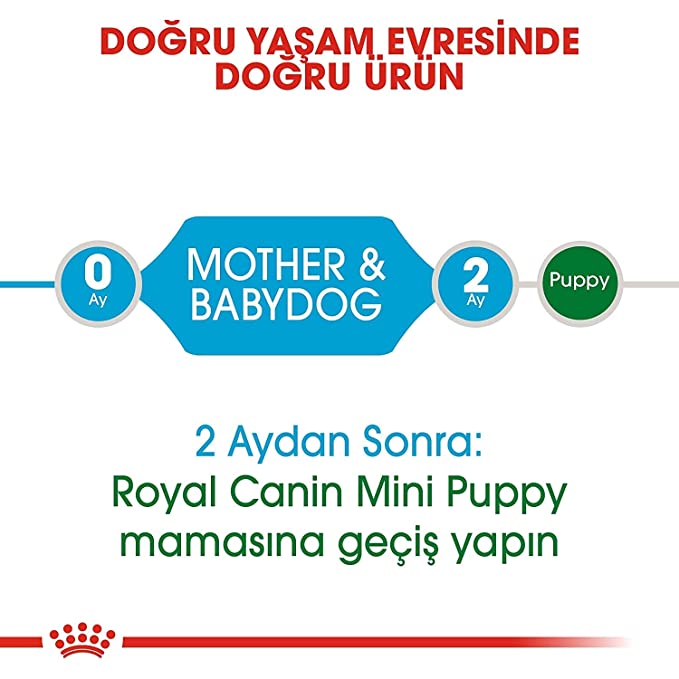 DOĞRU YAŞAM EVRESİNDE DOĞRU ÜRÜN

0
Ay

MOTHER & BABYDOG

2
Ay

Puppy

2 Aydan Sonra:
Royal Canin Mini Puppy mamasına geçiş yapın